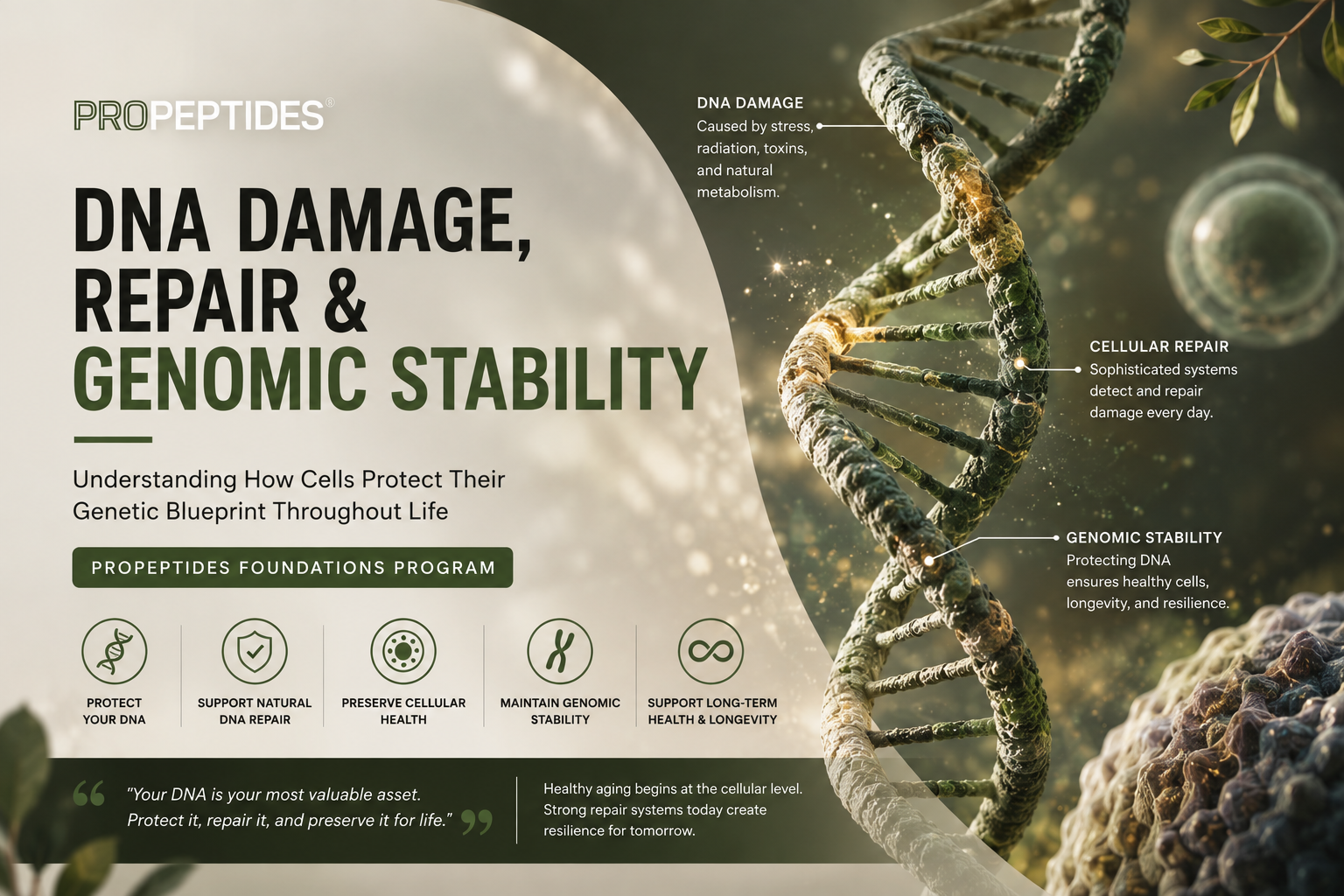 PROPEPTIDES®

DNA DAMAGE, REPAIR & GENOMIC STABILITY

Understanding How Cells Protect Their Genetic Blueprint Throughout Life

PROPEPTIDES FOUNDATIONS PROGRAM

PROTECT YOUR DNA

SUPPORT NATURAL DNA REPAIR

PRESERVE CELLULAR HEALTH

MAINTAIN GENOMIC STABILITY

SUPPORT LONG-TERM HEALTH & LONGEVITY

“Your DNA is your most valuable asset. Protect it, repair it, and preserve it for life.”

Healthy aging begins at the cellular level. Strong repair systems today create resilience for tomorrow.

DNA DAMAGE
Caused by stress, radiation, toxins, and natural metabolism.

CELLULAR REPAIR
Sophisticated systems detect and repair damage every day.

GENOMIC STABILITY
Protecting DNA ensures healthy cells, longevity, and resilience.